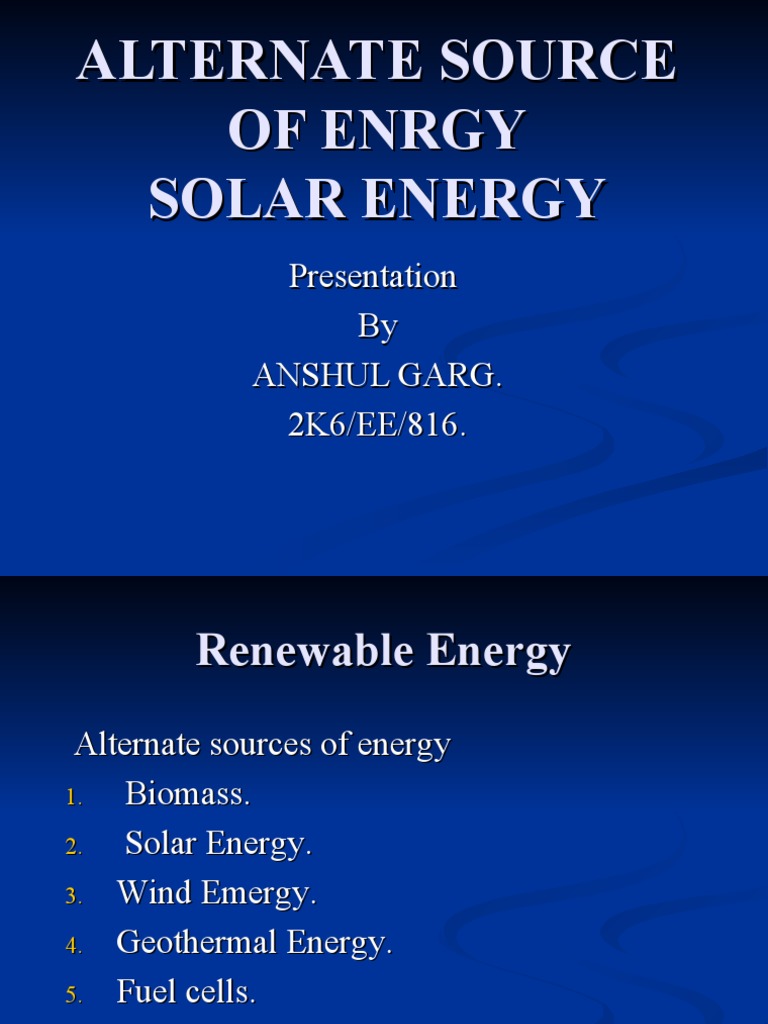 ALTERNATE SOURCE OF ENRGY
SOLAR ENERGY

Presentation
By
ANSHUL GARG.
2K6/EE/816.

Renewable Energy

Alternate sources of energy
1. Biomass.
2. Solar Energy.
3. Wind Emergy.
4. Geothermal Energy.
5. Fuel cells.